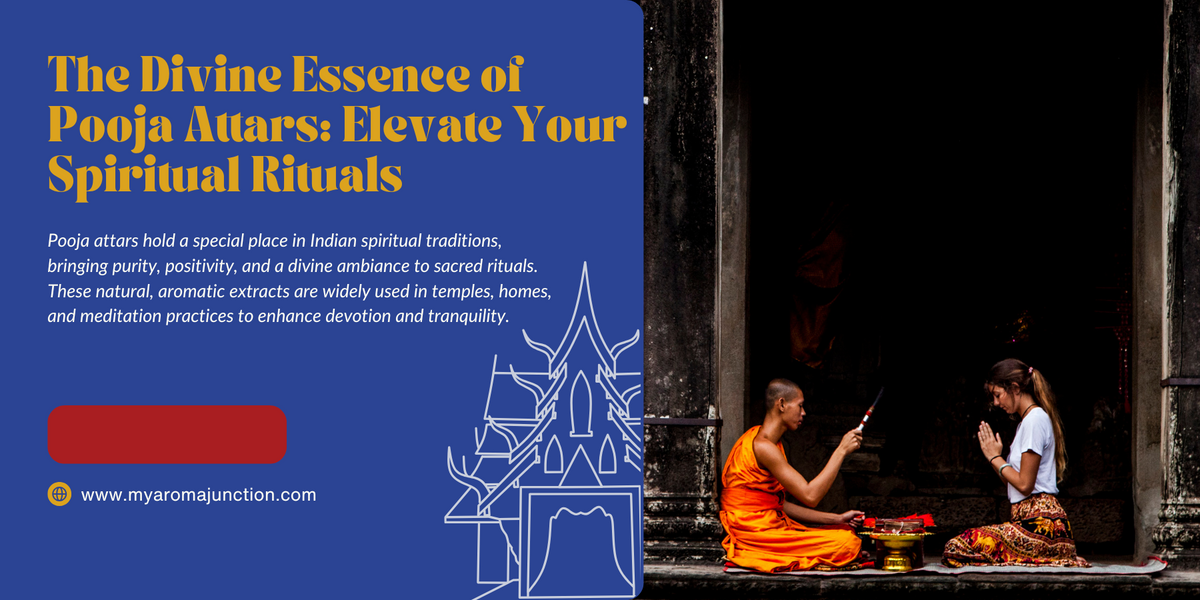 The Divine Essence of Pooja Attars: Elevate Your Spiritual Rituals

Pooja attars hold a special place in Indian spiritual traditions, bringing purity, positivity, and a divine ambiance to sacred rituals. These natural, aromatic extracts are widely used in temples, homes, and meditation practices to enhance devotion and tranquility.

www.myaromajunction.com